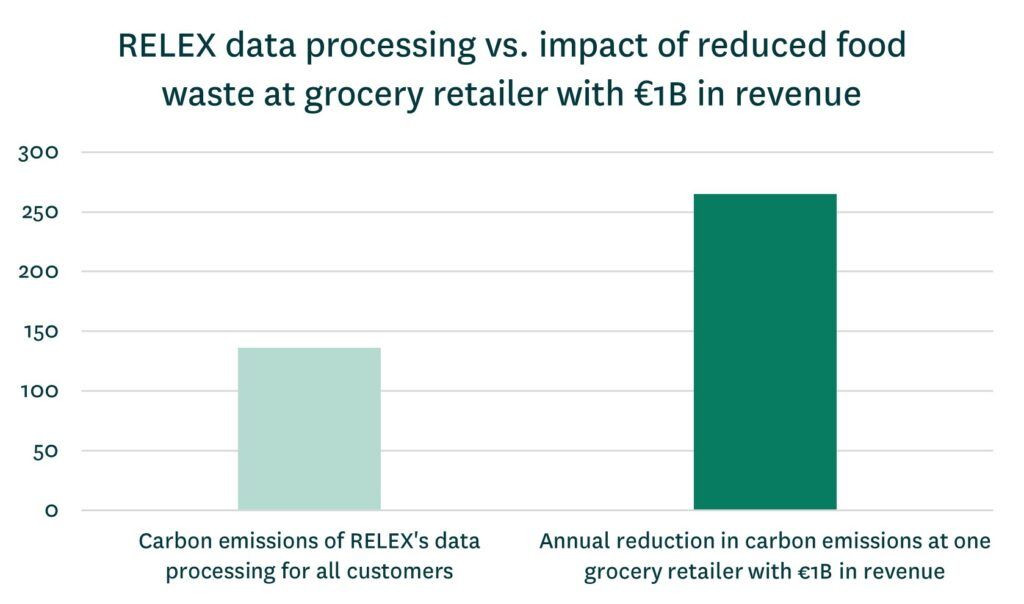 RELEX data processing vs. impact of reduced food waste at grocery retailer with €1B in revenue

300
250
200
150
100
50
0

Carbon emissions of RELEX's data processing for all customers

Annual reduction in carbon emissions at one grocery retailer with €1B in revenue